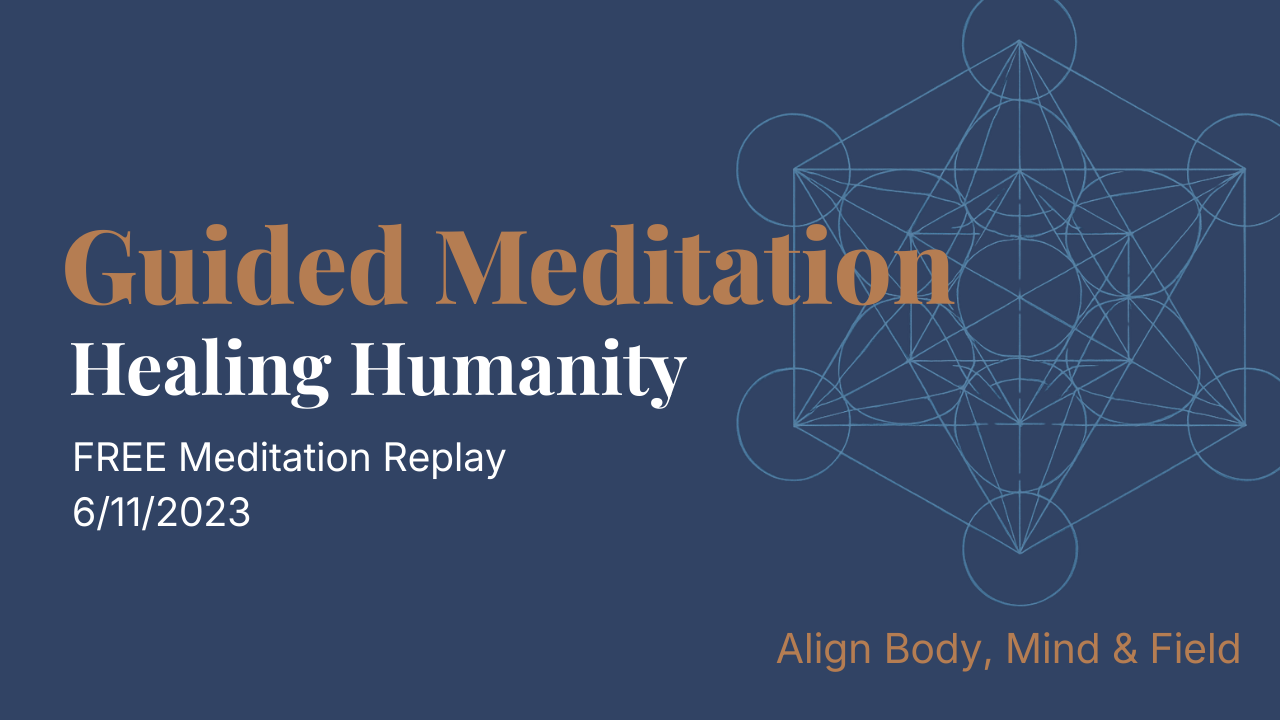 Guided Meditation
Healing Humanity

FREE Meditation Replay
6/11/2023

Align Body, Mind & Field